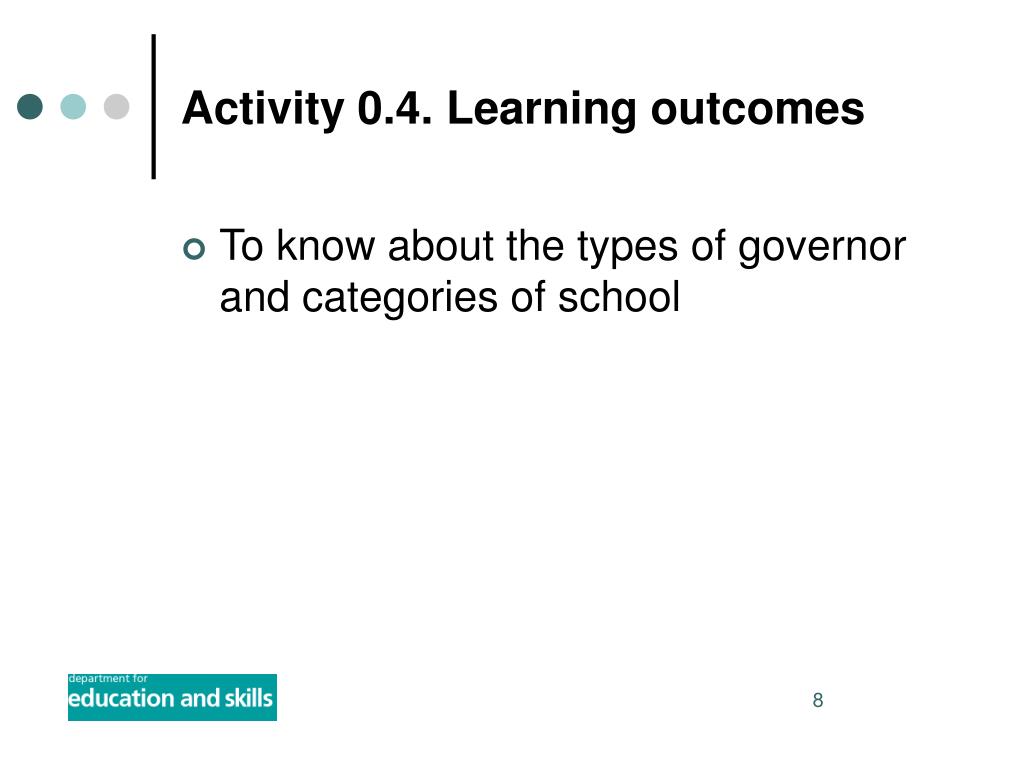 Activity 0.4. Learning outcomes

To know about the types of governor and categories of school

department for
education and skills

8